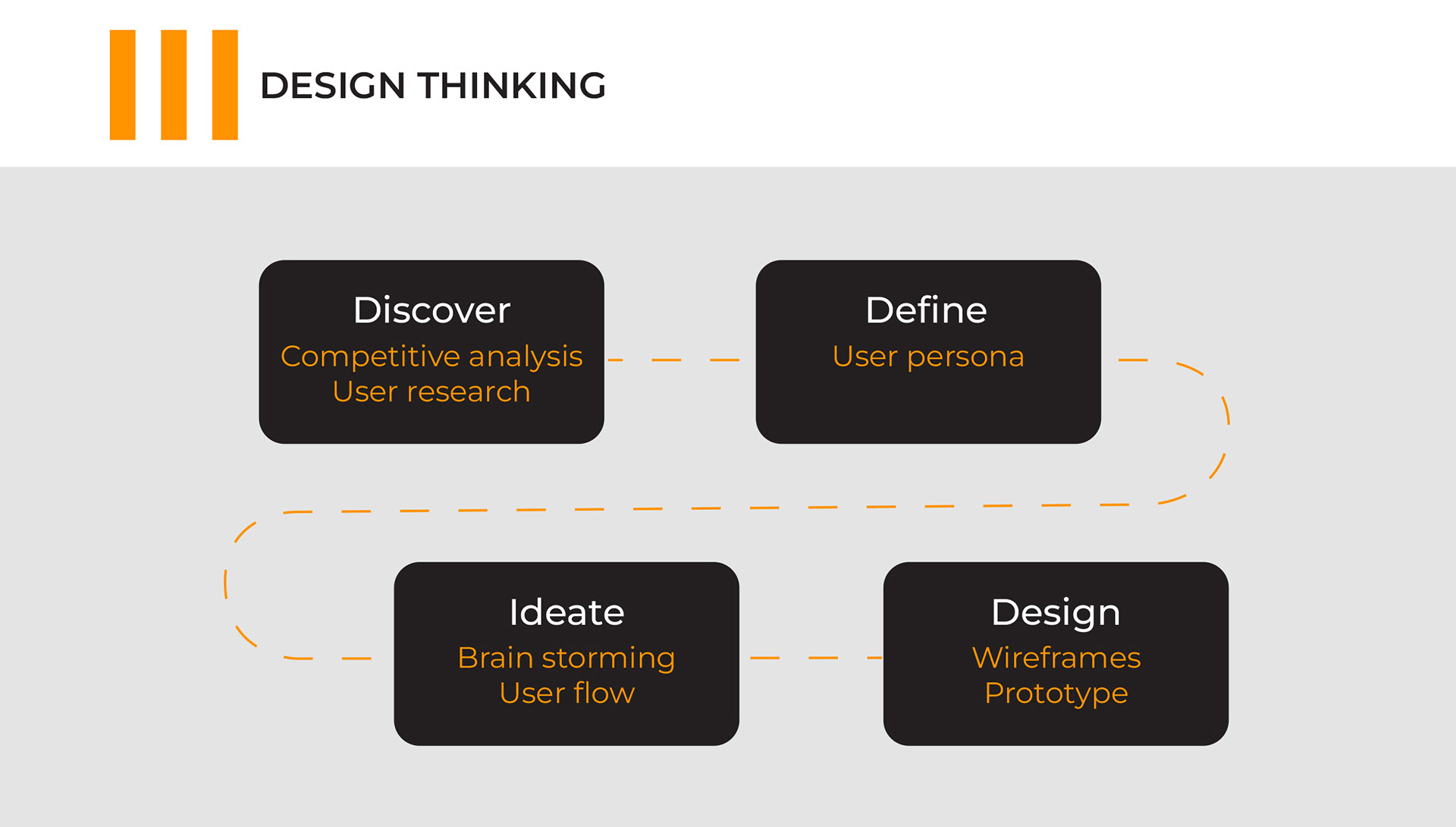 DESIGN THINKING

Discover
Competitive analysis
User research

Define
User persona

Ideate
Brain storming
User flow

Design
Wireframes
Prototype